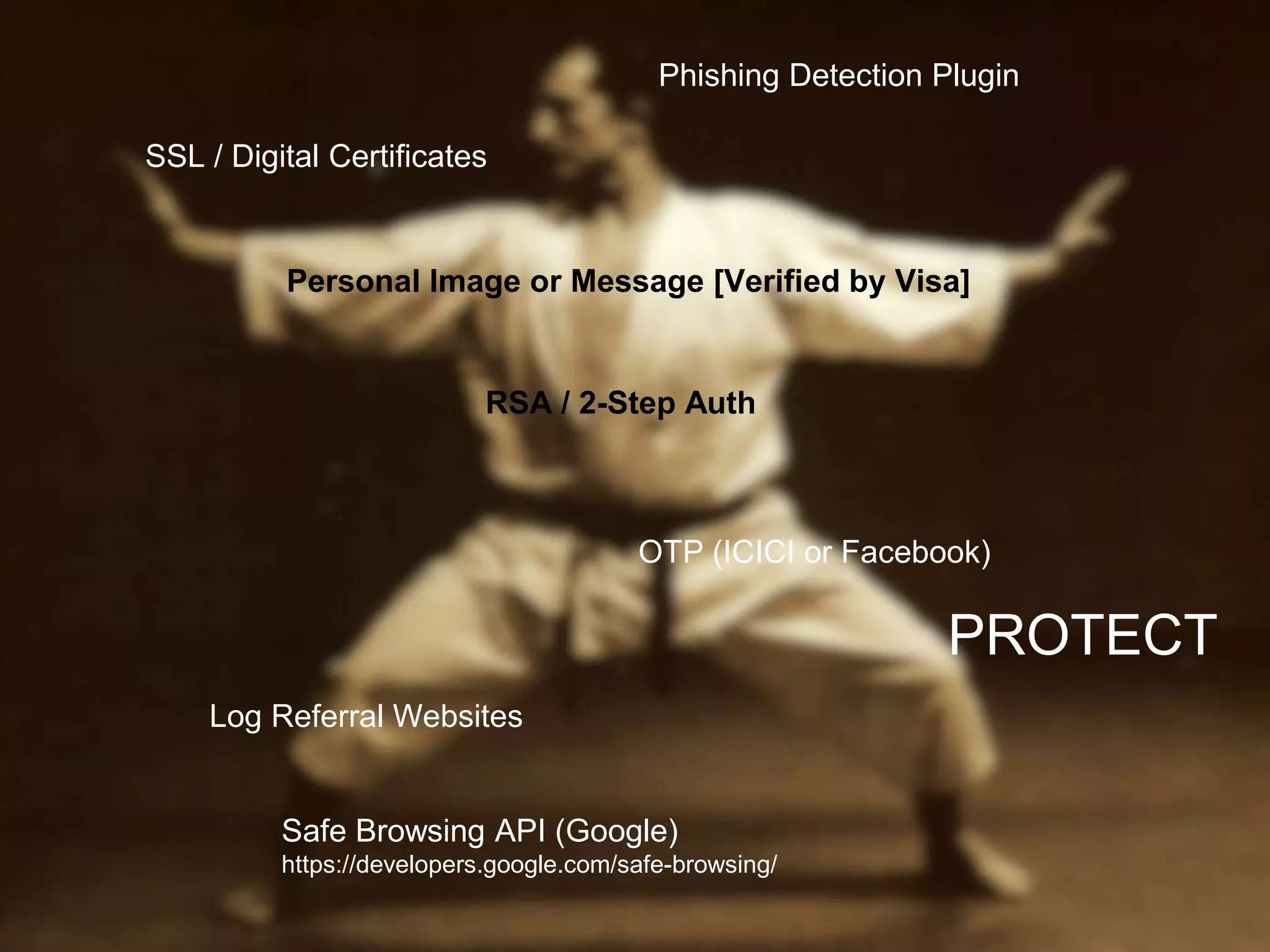 Phishing Detection Plugin

SSL / Digital Certificates

Personal Image or Message [Verified by Visa]

RSA / 2-Step Auth

OTP (ICICI or Facebook)

PROTECT

Log Referral Websites

Safe Browsing API (Google)
https://developers.google.com/safe-browsing/